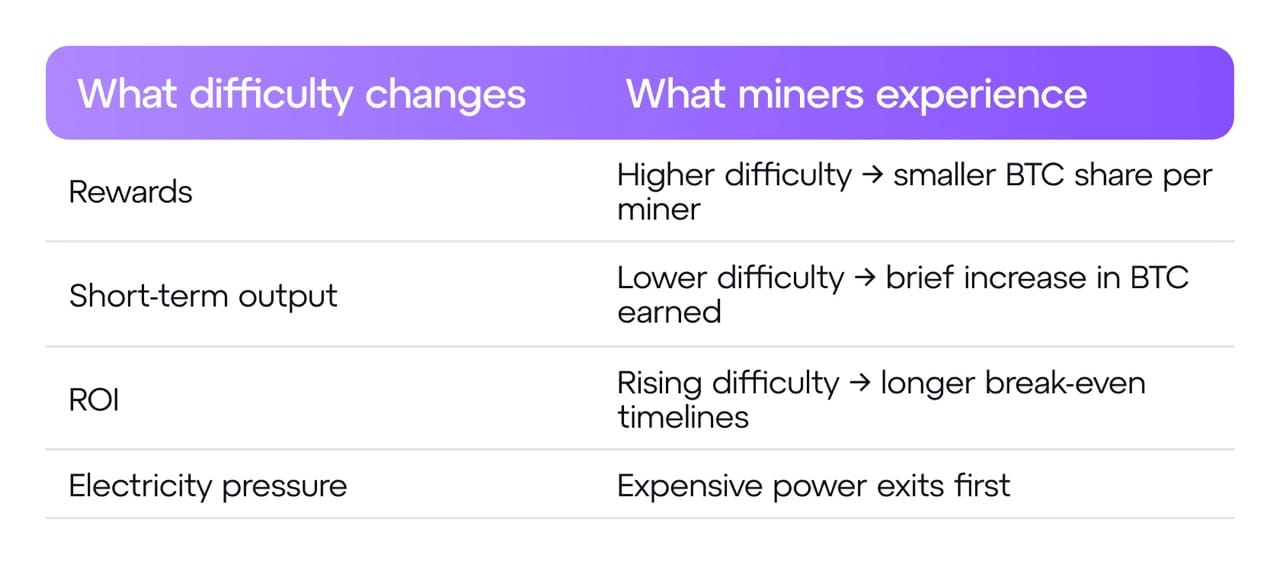 | What difficulty changes | What miners experience |
|---|---|
| Rewards | Higher difficulty → smaller BTC share per miner |
| Short-term output | Lower difficulty → brief increase in BTC earned |
| ROI | Rising difficulty → longer break-even timelines |
| Electricity pressure | Expensive power exits first |